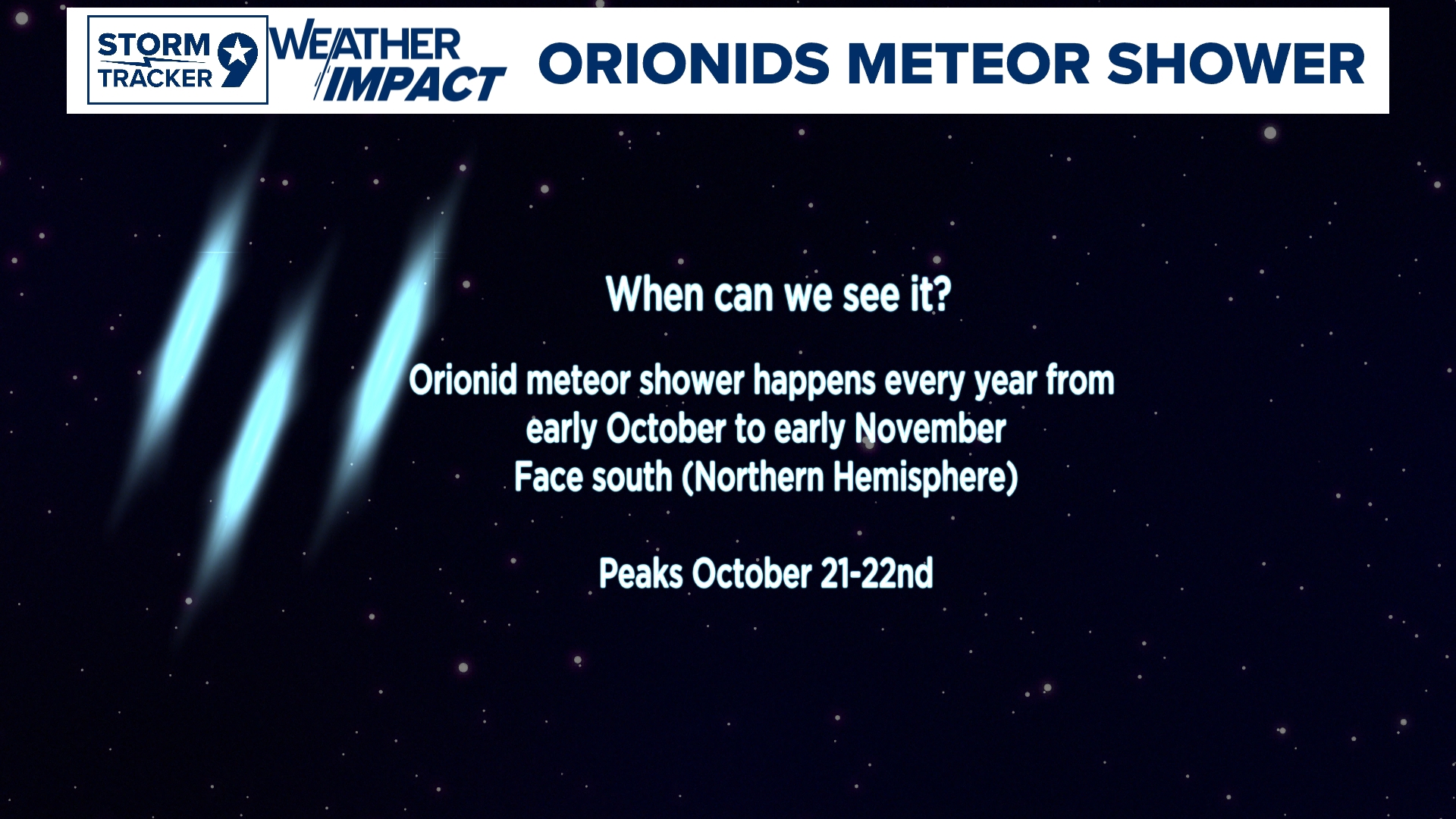 STORM TRACKER 9 WEATHER IMPACT ORIONIDS METEOR SHOWER

When can we see it?

Orionid meteor shower happens every year from early October to early November
Face south (Northern Hemisphere)

Peaks October 21-22nd